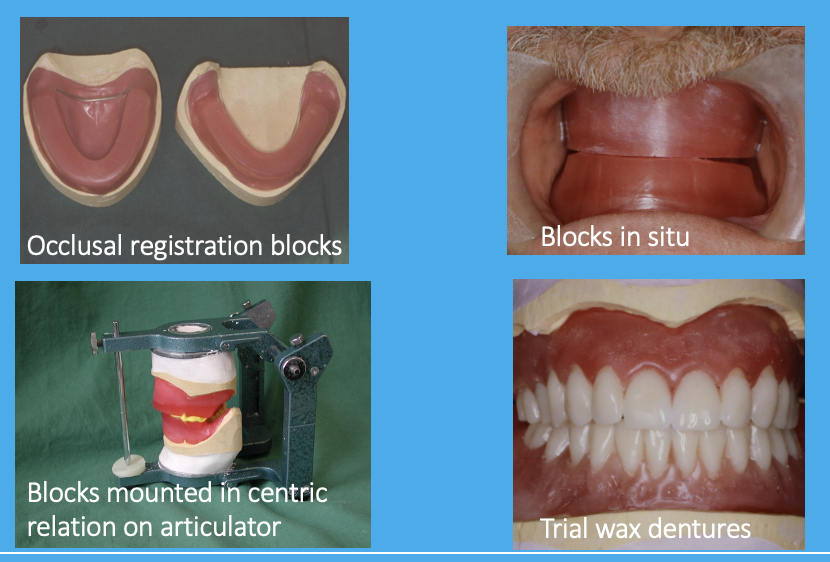 Occlusal registration blocks

Blocks in situ

Blocks mounted in centric relation on articulator

Trial wax dentures